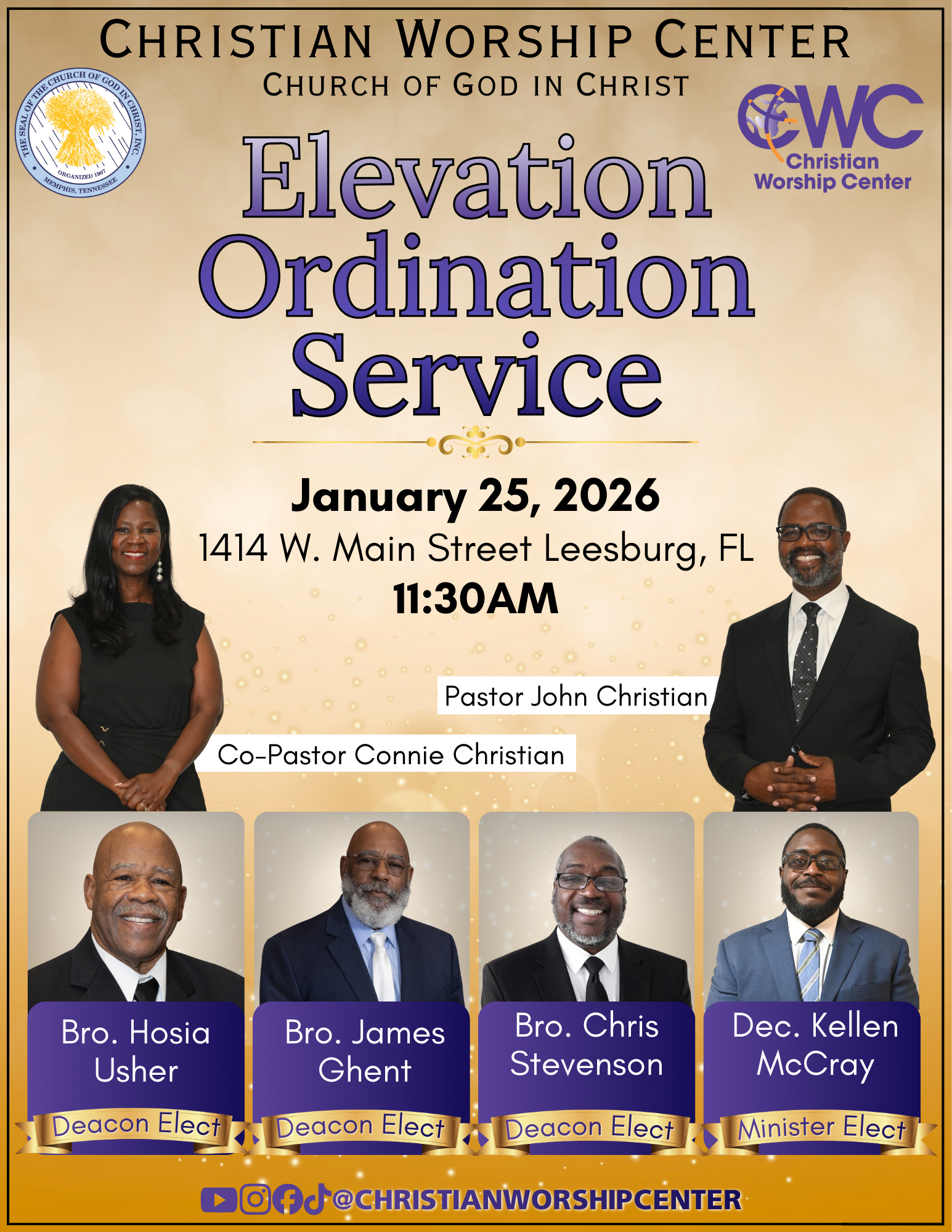 CHRISTIAN WORSHIP CENTER
CHURCH OF GOD IN CHRIST

THE SEAL OF THE CHURCH OF GOD IN CHRIST, INC.
ORGANIZED 1907
MEMPHIS, TENNESSEE

CWC
Christian Worship Center

Elevation Ordination Service

January 25, 2026
1414 W. Main Street Leesburg, FL
11:30AM

Pastor John Christian

Co-Pastor Connie Christian

Bro. Hosia Usher
Deacon Elect

Bro. James Ghent
Deacon Elect

Bro. Chris Stevenson
Deacon Elect

Dec. Kellen McCray
Minister Elect

@CHRISTIANWORSHIPCENTER